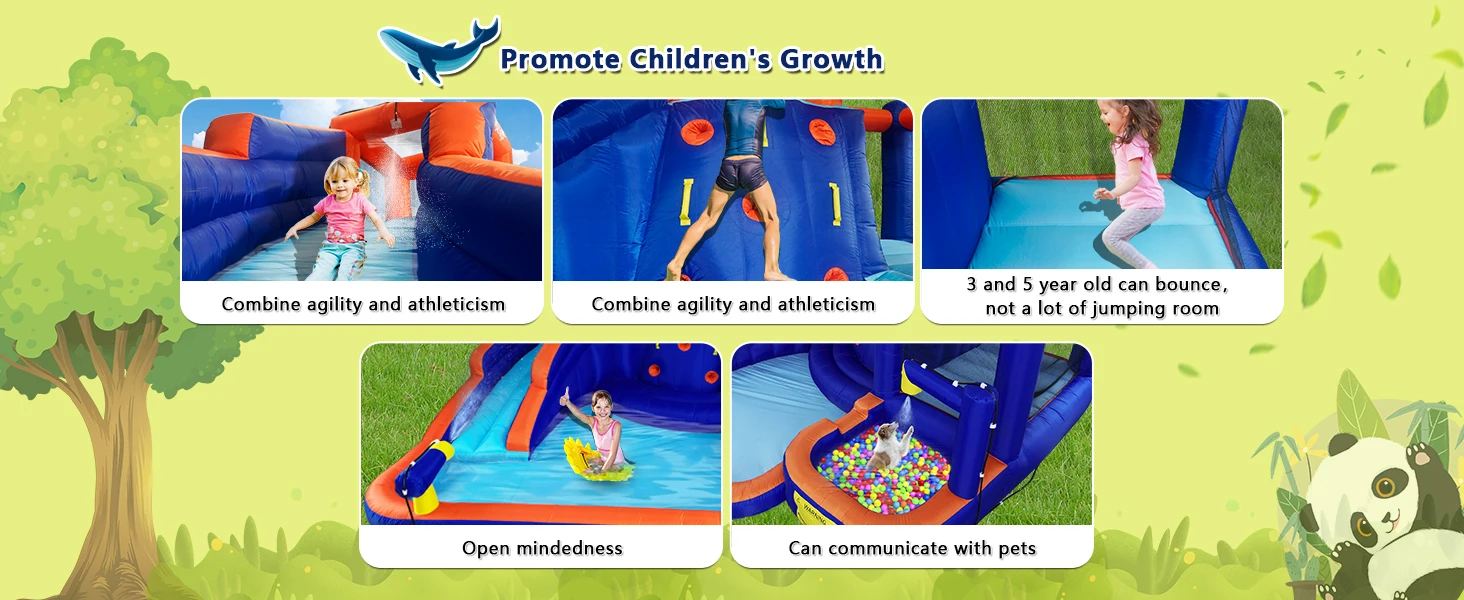 Promote Children's Growth

Combine agility and athleticism

Combine agility and athleticism

3 and 5 year old can bounce, not a lot of jumping room

Open mindedness

Can communicate with pets